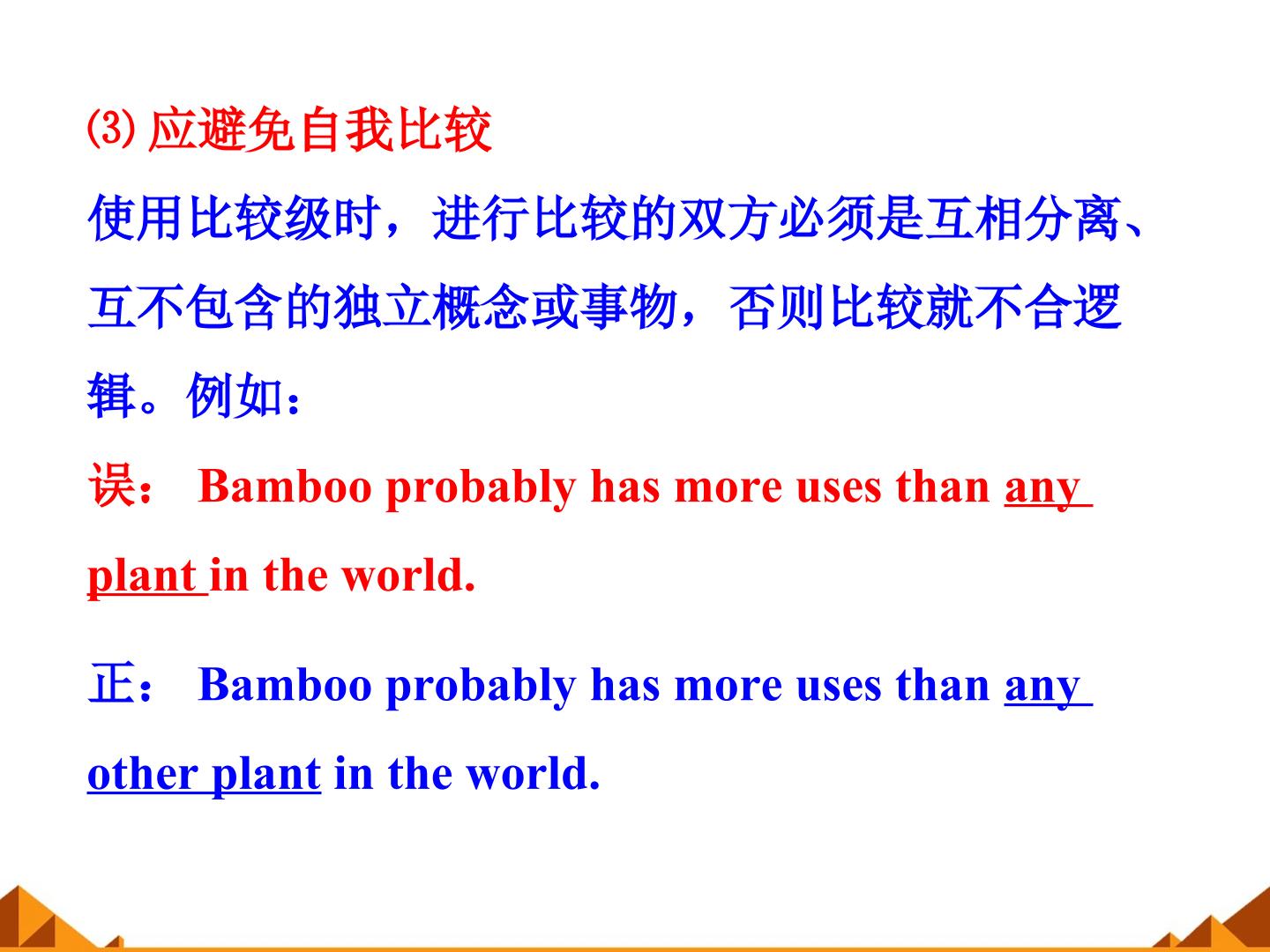 ⑶ 应避免自我比较

使用比较级时，进行比较的双方必须是互相分离、互不包含的独立概念或事物，否则比较就不合逻辑。例如：

误： Bamboo probably has more uses than any plant in the world.

正： Bamboo probably has more uses than any other plant in the world.